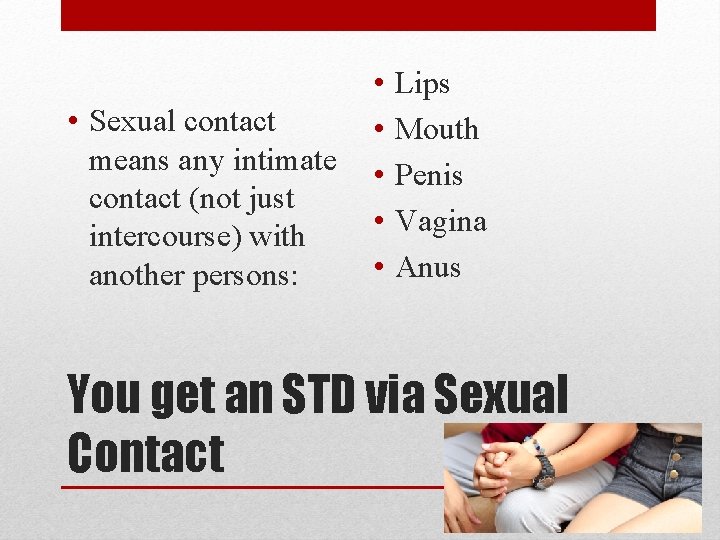 • Sexual contact means any intimate contact (not just intercourse) with another persons:

• Lips
• Mouth
• Penis
• Vagina
• Anus

You get an STD via Sexual Contact